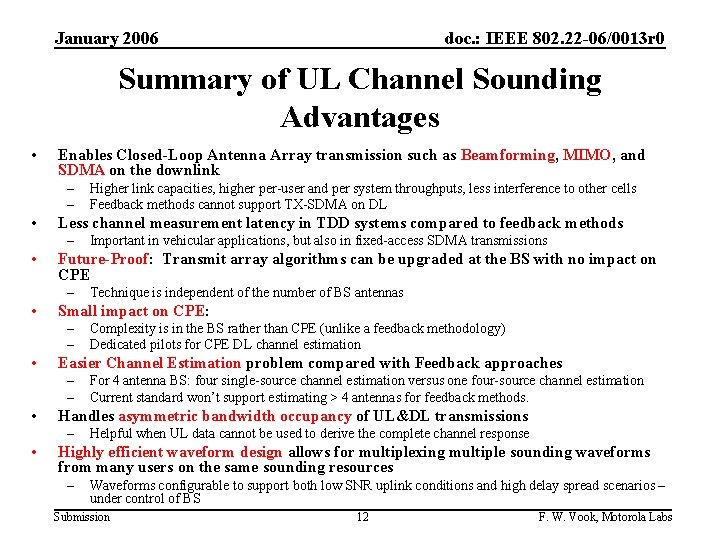 January 2006 doc.: IEEE 802.22-06/0013r0

Summary of UL Channel Sounding Advantages

• Enables Closed-Loop Antenna Array transmission such as Beamforming, MIMO, and SDMA on the downlink
– Higher link capacities, higher per-user and per system throughputs, less interference to other cells
– Feedback methods cannot support TX-SDMA on DL
• Less channel measurement latency in TDD systems compared to feedback methods
– Important in vehicular applications, but also in fixed-access SDMA transmissions
• Future-Proof: Transmit array algorithms can be upgraded at the BS with no impact on CPE
– Technique is independent of the number of BS antennas
• Small impact on CPE:
– Complexity is in the BS rather than CPE (unlike a feedback methodology)
– Dedicated pilots for CPE DL channel estimation
• Easier Channel Estimation problem compared with Feedback approaches
– For 4 antenna BS: four single-source channel estimation versus one four-source channel estimation
– Current standard won't support estimating > 4 antennas for feedback methods.
• Handles asymmetric bandwidth occupancy of UL&DL transmissions
– Helpful when UL data cannot be used to derive the complete channel response
• Highly efficient waveform design allows for multiplexing multiple sounding waveforms from many users on the same sounding resources
– Waveforms configurable to support both low SNR uplink conditions and high delay spread scenarios – under control of BS

Submission 12 F. W. Vook, Motorola Labs